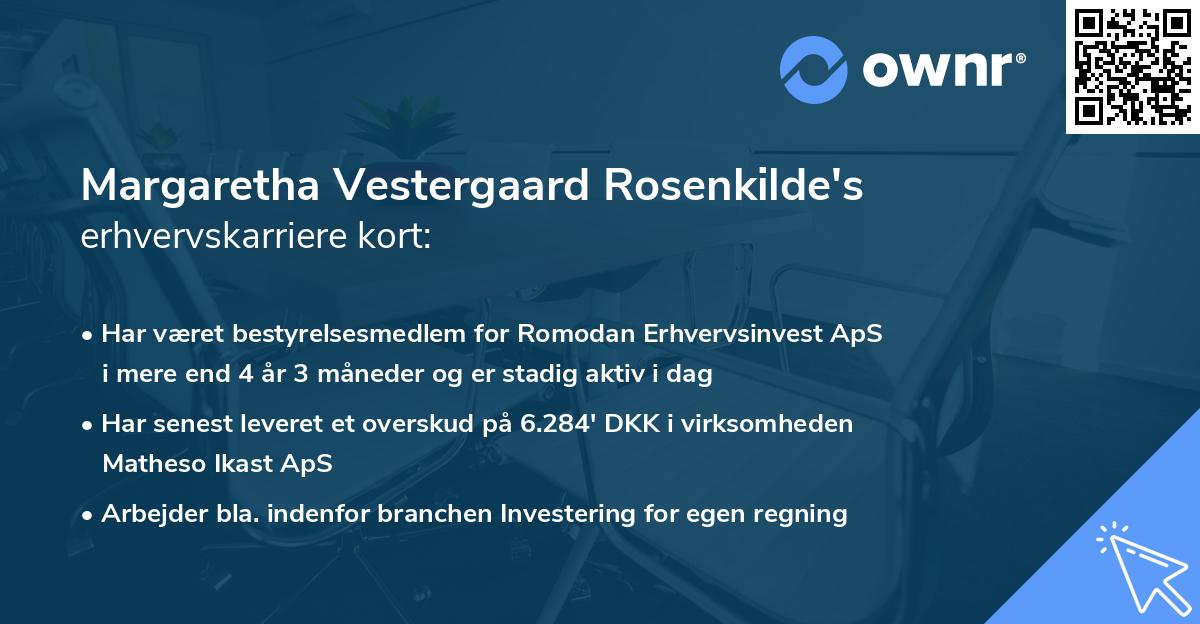 ownr®

Margaretha Vestergaard Rosenkilde's erhvervskarriere kort:

• Har været bestyrelsesmedlem for Romodan Erhvervsinvest ApS i mere end 4 år 3 måneder og er stadig aktiv i dag

• Har senest leveret et overskud på 6.284' DKK i virksomheden Matheso Ikast ApS

• Arbejder bla. indenfor branchen Investering for egen regning